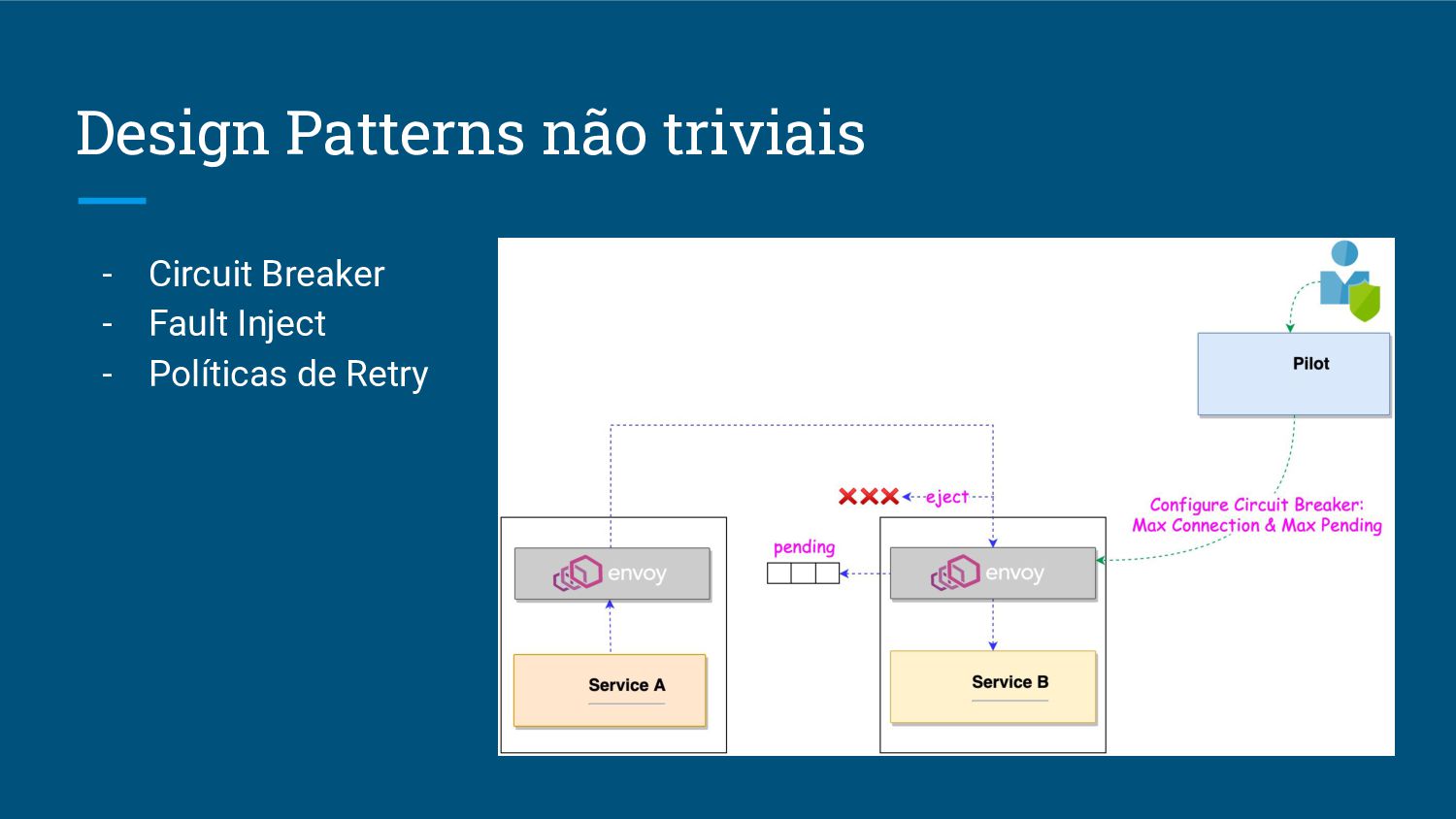 Design Patterns não triviais

- Circuit Breaker
- Fault Inject
- Políticas de Retry

Pilot

eject

Configure Circuit Breaker: Max Connection & Max Pending

pending

envoy

envoy

Service A

Service B